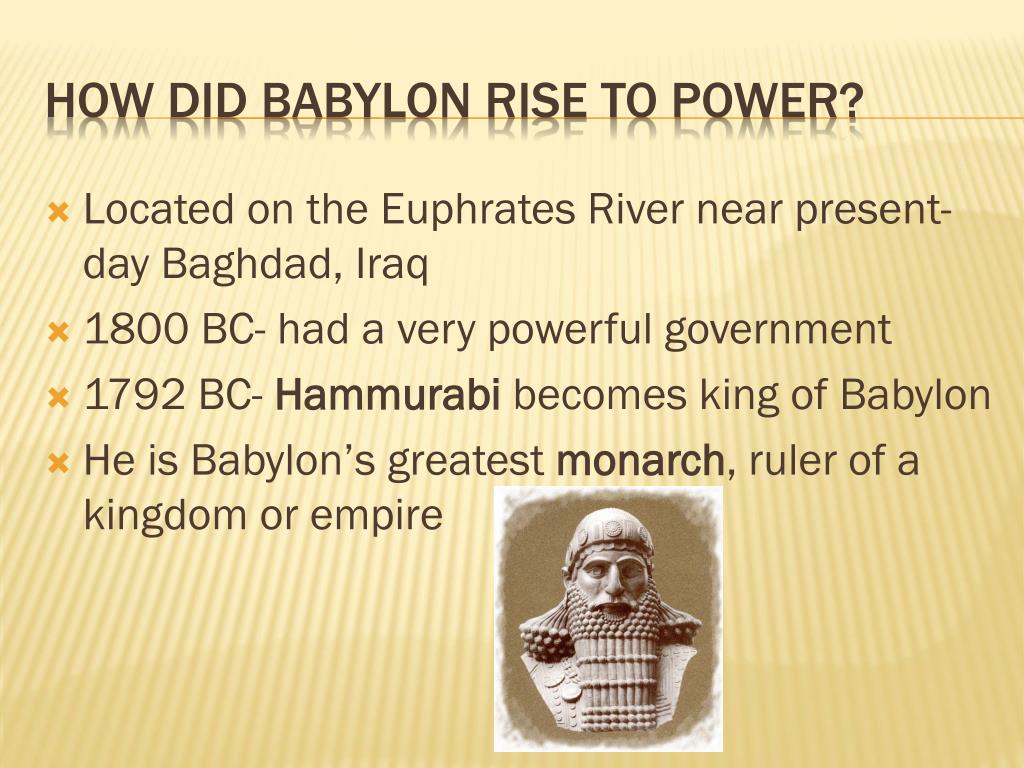 HOW DID BABYLON RISE TO POWER?

Located on the Euphrates River near present-day Baghdad, Iraq

1800 BC- had a very powerful government

1792 BC- Hammurabi becomes king of Babylon

He is Babylon's greatest monarch, ruler of a kingdom or empire